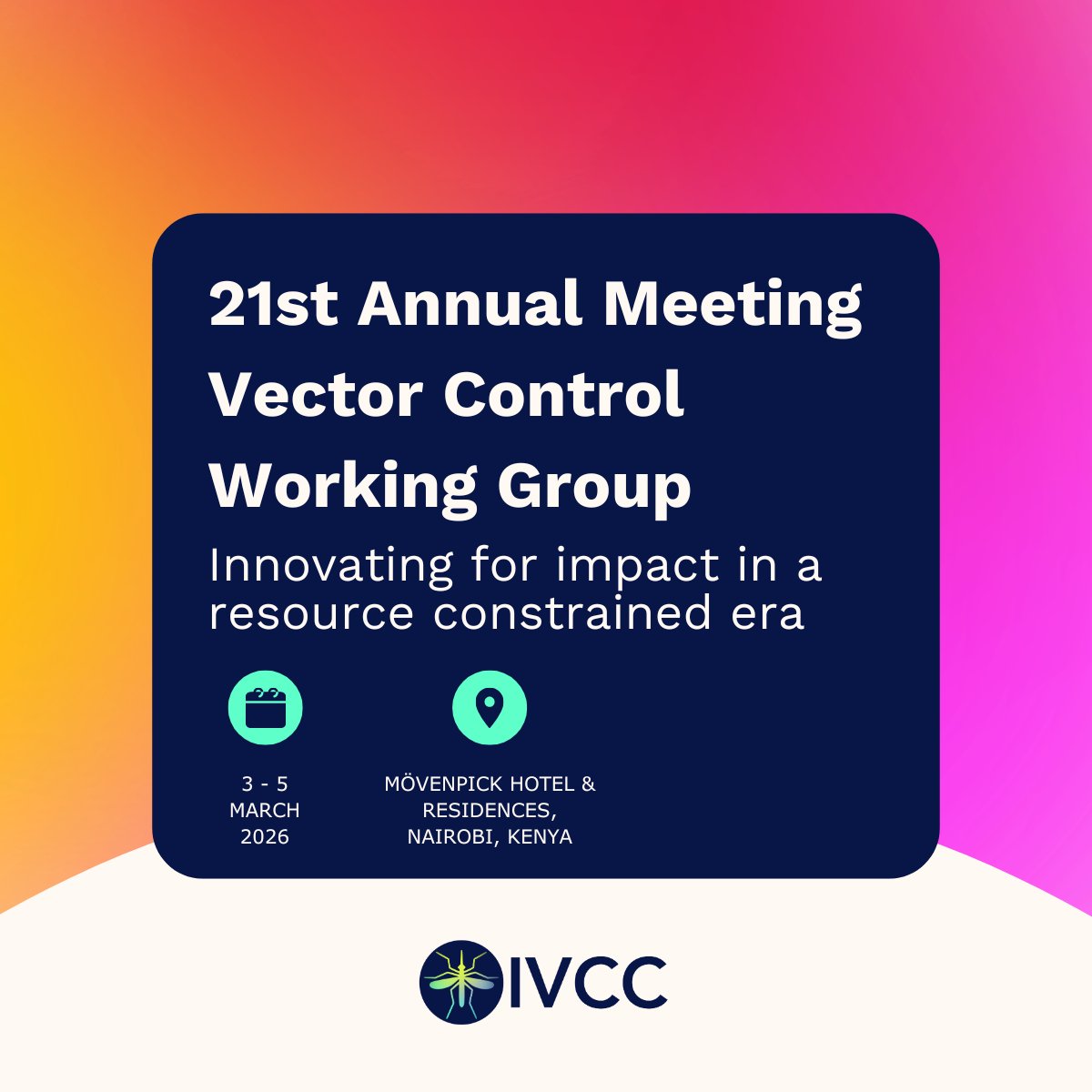 21st Annual Meeting
Vector Control
Working Group

Innovating for impact in a resource constrained era

3 - 5
MARCH
2026

MÖVENPICK HOTEL & RESIDENCES, NAIROBI, KENYA

IVCC